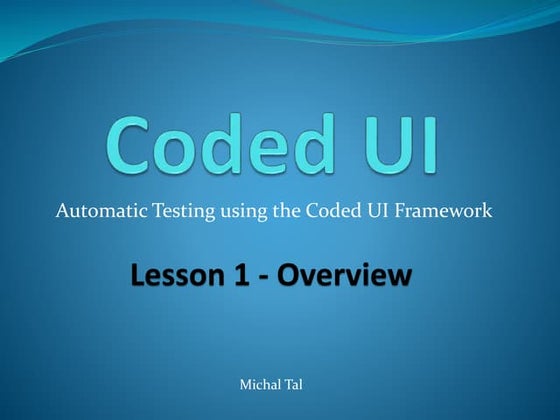 Coded UI

Automatic Testing using the Coded UI Framework

Lesson 1 - Overview

Michal Tal